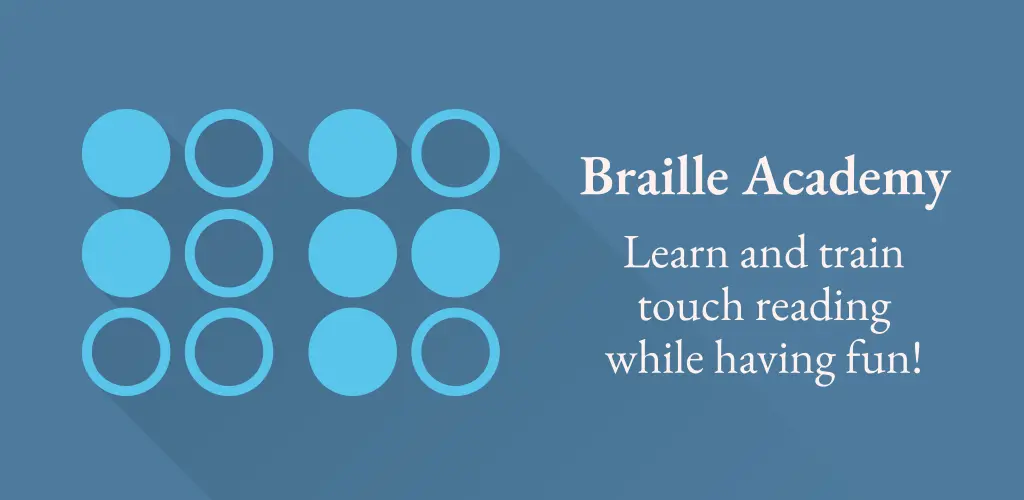 Braille Academy

Learn and train
touch reading
while having fun!